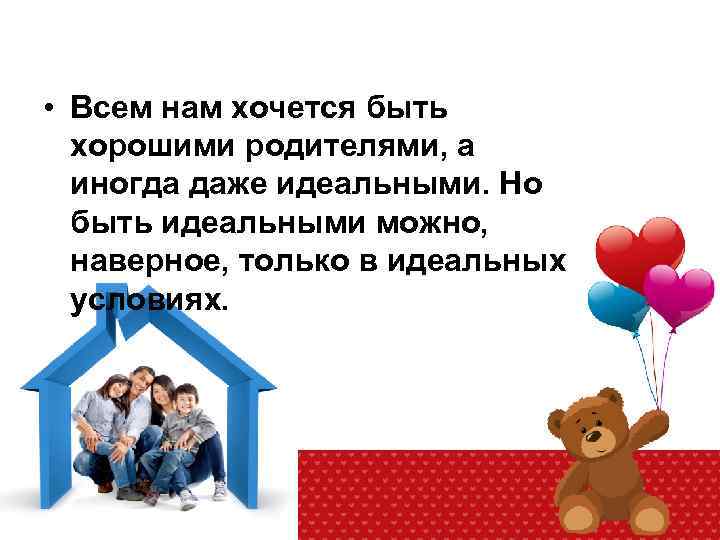 • Всем нам хочется быть хорошими родителями, а иногда даже идеальными. Но быть идеальными можно, наверное, только в идеальных условиях.